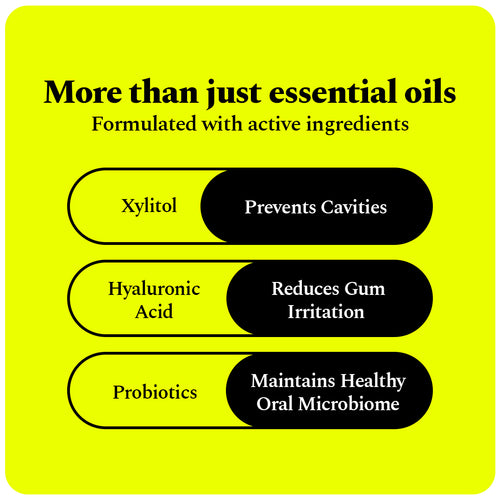 More than just essential oils
Formulated with active ingredients

Xylitol

Prevents Cavities

Hyaluronic Acid

Reduces Gum Irritation

Probiotics

Maintains Healthy Oral Microbiome